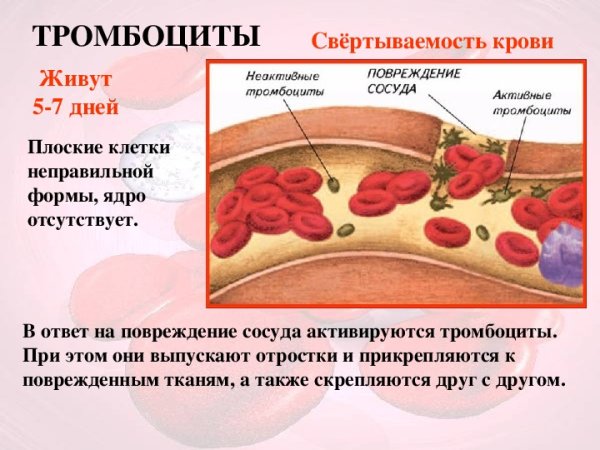 ТРОМБОЦИТЫ

Свёртываемость крови

Живут 5-7 дней

Плоские клетки неправильной формы, ядро отсутствует.

Неактивные тромбоциты

ПОВРЕЖДЕНИЕ СОСУДА

Активные тромбоциты

В ответ на повреждение сосуда активируются тромбоциты. При этом они выпускают отростки и прикрепляются к поврежденным тканям, а также скрепляются друг с другом.